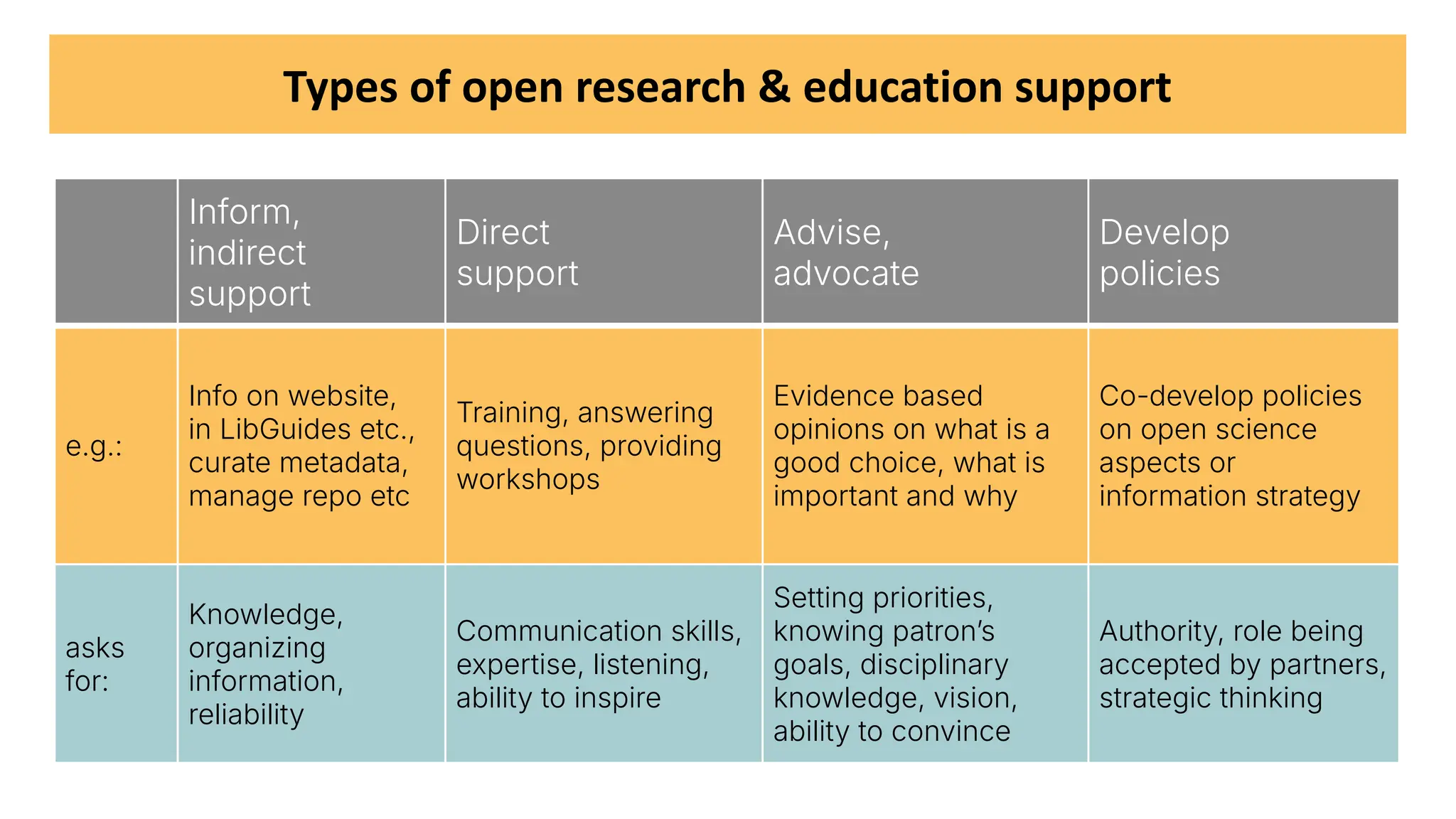 Types of open research & education support

| | Inform, indirect support | Direct support | Advise, advocate | Develop policies |
|---|---|---|---|---|
| e.g.: | Info on website, in LibGuides etc., curate metadata, manage repo etc | Training, answering questions, providing workshops | Evidence based opinions on what is a good choice, what is important and why | Co-develop policies on open science aspects or information strategy |
| asks for: | Knowledge, organizing information, reliability | Communication skills, expertise, listening, ability to inspire | Setting priorities, knowing patron's goals, disciplinary knowledge, vision, ability to convince | Authority, role being accepted by partners, strategic thinking |